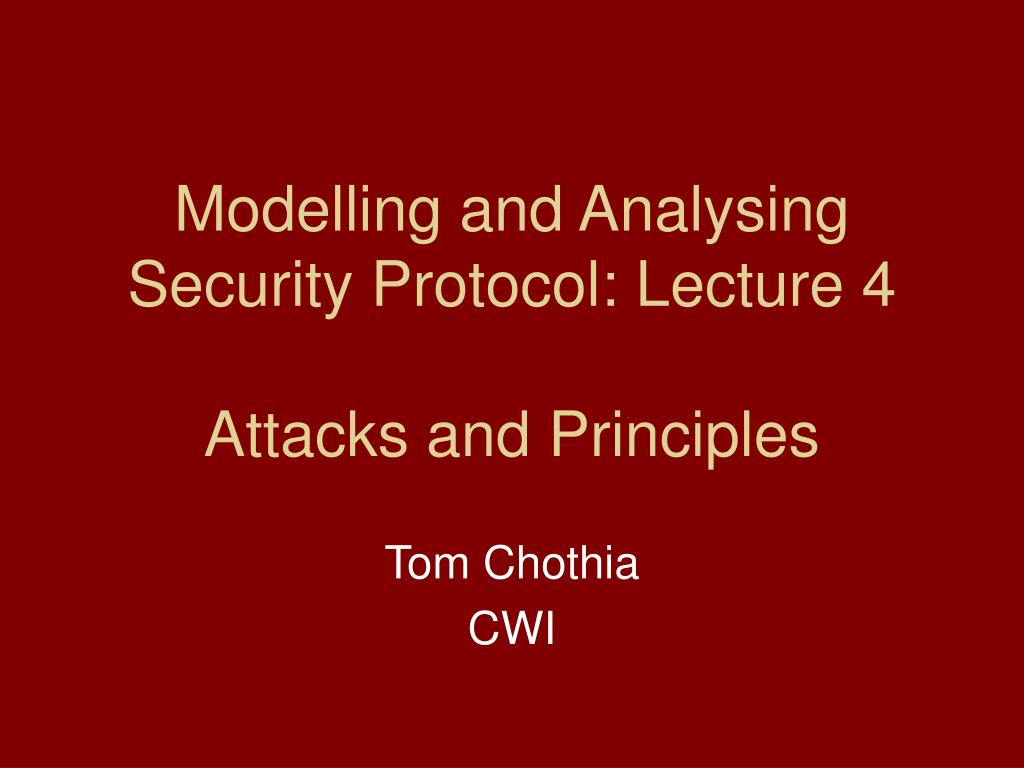 Modelling and Analysing Security Protocol: Lecture 4

Attacks and Principles

Tom Chothia
CWI